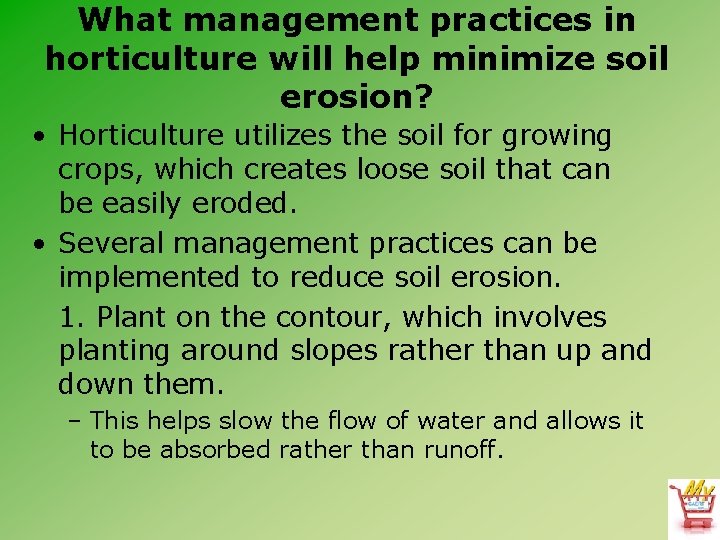 What management practices in horticulture will help minimize soil erosion?

• Horticulture utilizes the soil for growing crops, which creates loose soil that can be easily eroded.

• Several management practices can be implemented to reduce soil erosion.

1. Plant on the contour, which involves planting around slopes rather than up and down them.

– This helps slow the flow of water and allows it to be absorbed rather than runoff.

My